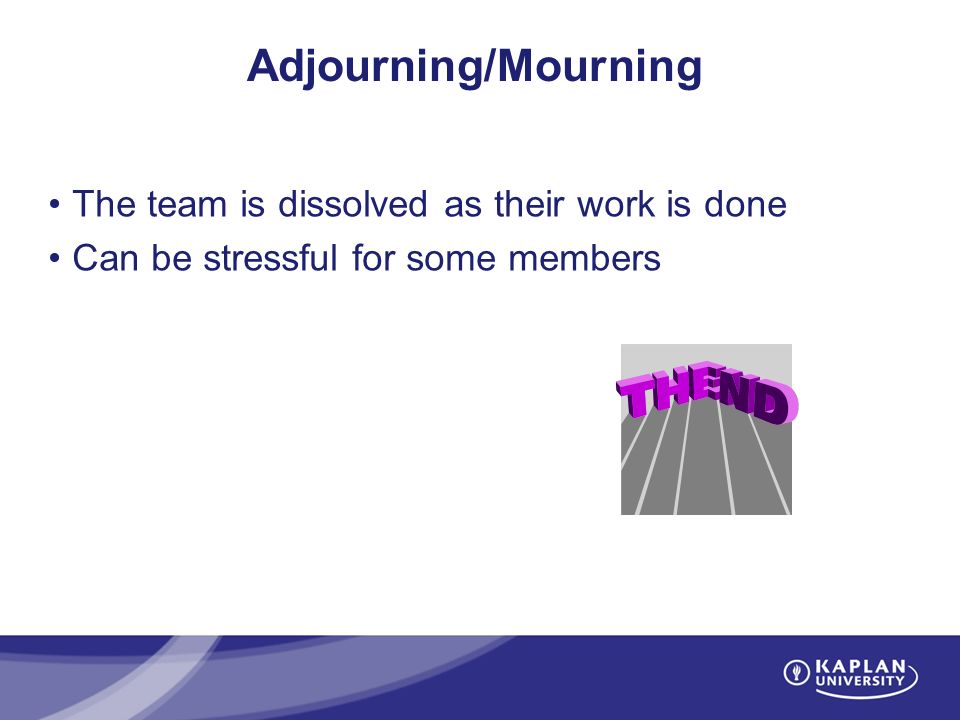 Adjourning/Mourning

• The team is dissolved as their work is done
• Can be stressful for some members

THE END

KAPLAN UNIVERSITY